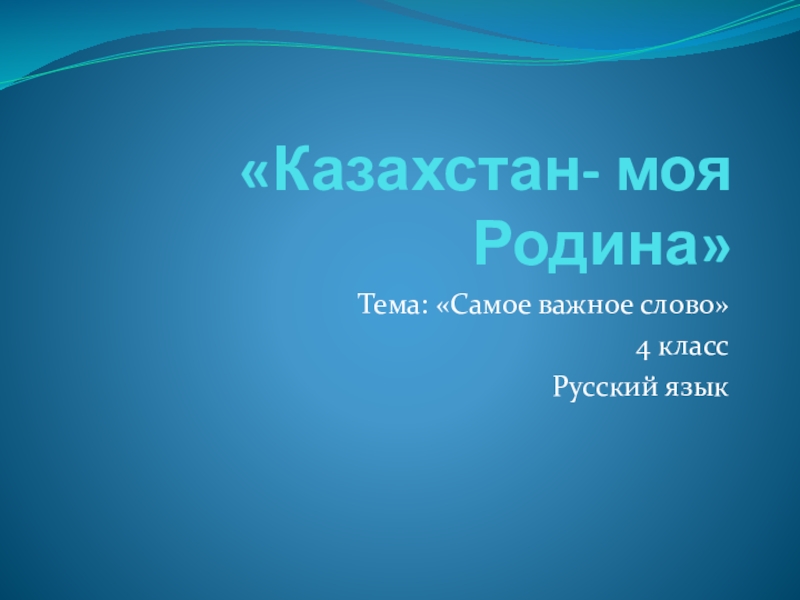 «Казахстан- моя Родина»

Тема: «Самое важное слово»

4 класс

Русский язык